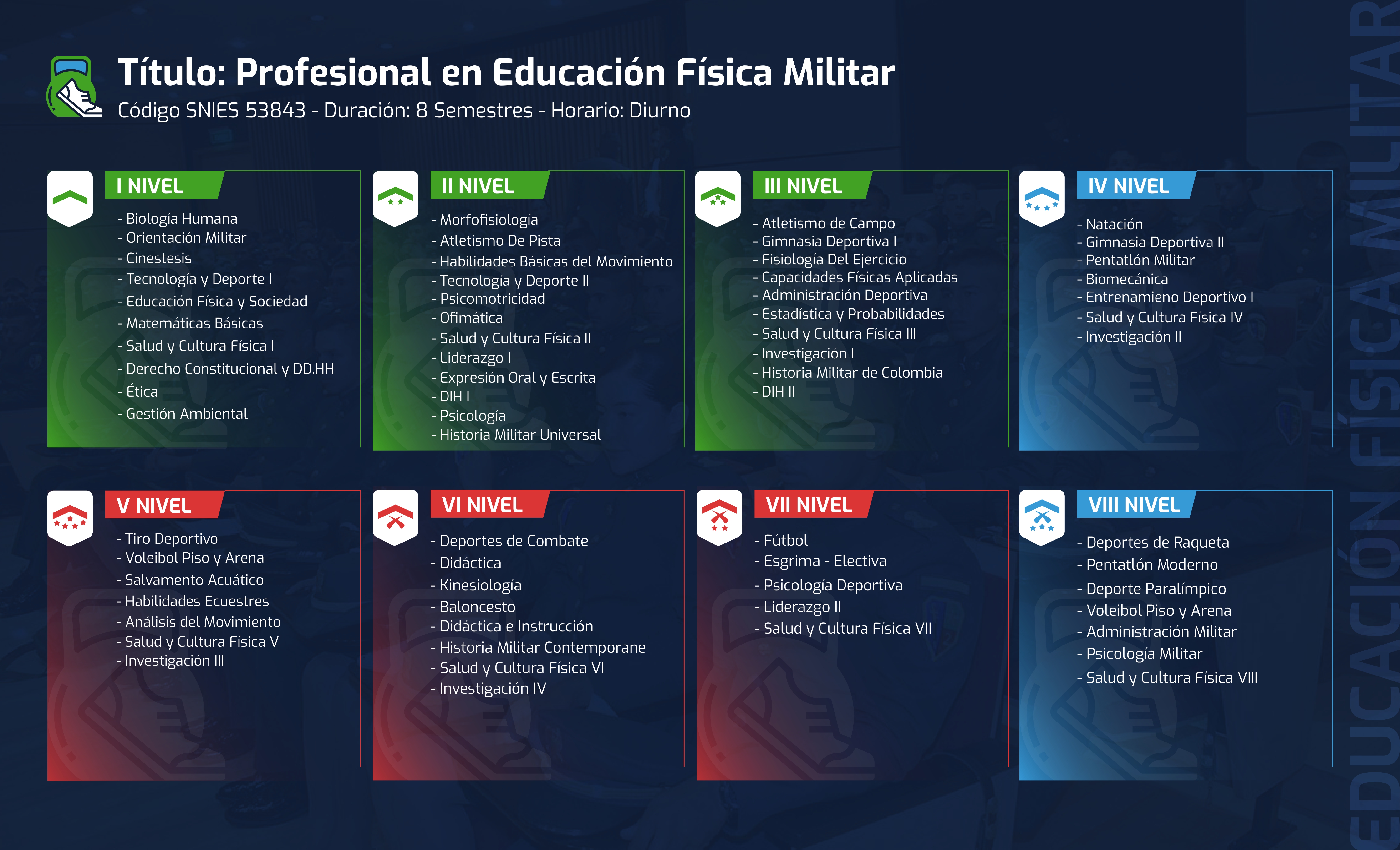 Título: Profesional en Educación Física Militar
Código SNIES 53843 - Duración: 8 Semestres - Horario: Diurno

I NIVEL
- Biología Humana
- Orientación Militar
- Cinestesis
- Tecnología y Deporte I
- Educación Física y Sociedad
- Matemáticas Básicas
- Salud y Cultura Física I
- Derecho Constitucional y DD.HH
- Ética
- Gestión Ambiental

II NIVEL
- Morfofisiología
- Atletismo De Pista
- Habilidades Básicas del Movimiento
- Tecnología y Deporte II
- Psicomotricidad
- Ofimática
- Salud y Cultura Física II
- Liderazgo I
- Expresión Oral y Escrita
- DIH I
- Psicología
- Historia Militar Universal

III NIVEL
- Atletismo de Campo
- Gimnasia Deportiva I
- Fisiología Del Ejercicio
- Capacidades Físicas Aplicadas
- Administración Deportiva
- Estadística y Probabilidades
- Salud y Cultura Física III
- Investigación I
- Historia Militar de Colombia
- DIH II

IV NIVEL
- Natación
- Gimnasia Deportiva II
- Pentatlón Militar
- Biomecánica
- Entrenamieno Deportivo I
- Salud y Cultura Física IV
- Investigación II

V NIVEL
- Tiro Deportivo
- Voleibol Piso y Arena
- Salvamento Acuático
- Habilidades Ecuestres
- Análisis del Movimiento
- Salud y Cultura Física V
- Investigación III

VI NIVEL
- Deportes de Combate
- Didáctica
- Kinesiología
- Baloncesto
- Didáctica e Instrucción
- Historia Militar Contemporane
- Salud y Cultura Física VI
- Investigación IV

VII NIVEL
- Fútbol
- Esgrima - Electiva
- Psicología Deportiva
- Liderazgo II
- Salud y Cultura Física VII

VIII NIVEL
- Deportes de Raqueta
- Pentatlón Moderno
- Deporte Paralímpico
- Voleibol Piso y Arena
- Administración Militar
- Psicología Militar
- Salud y Cultura Física VIII

EDUCACIÓN FÍSICA MILITAR